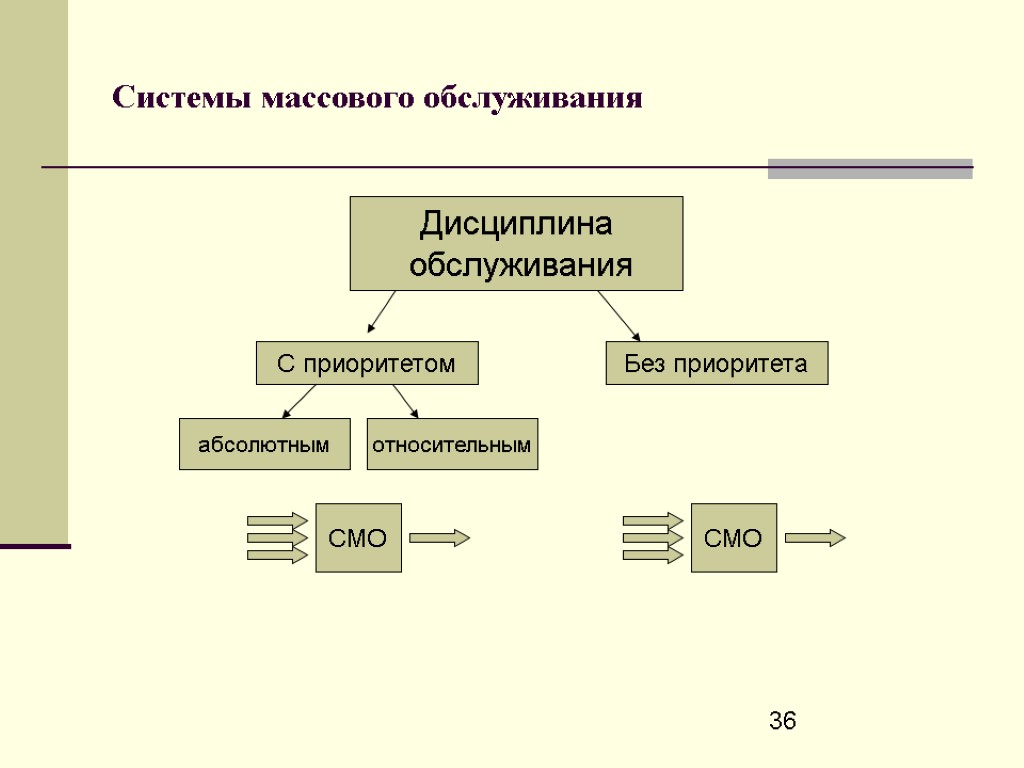 Системы массового обслуживания

Дисциплина обслуживания

С приоритетом

Без приоритета

абсолютным

относительным

СМО

СМО

36